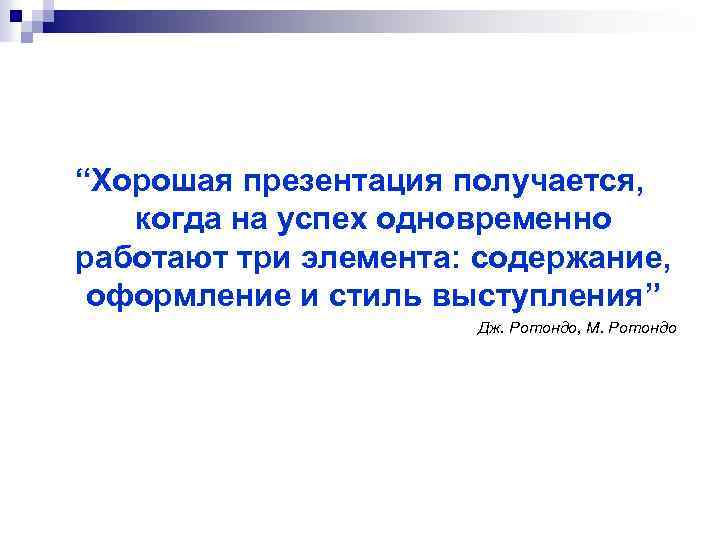 “Хорошая презентация получается, когда на успех одновременно работают три элемента: содержание, оформление и стиль выступления”

Дж. Ротондо, М. Ротондо